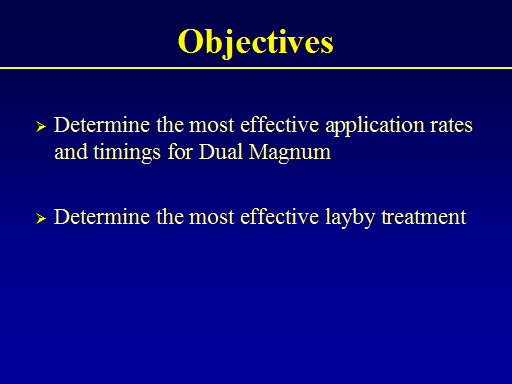 Objectives

➢ Determine the most effective application rates and timings for Dual Magnum

➢ Determine the most effective layby treatment